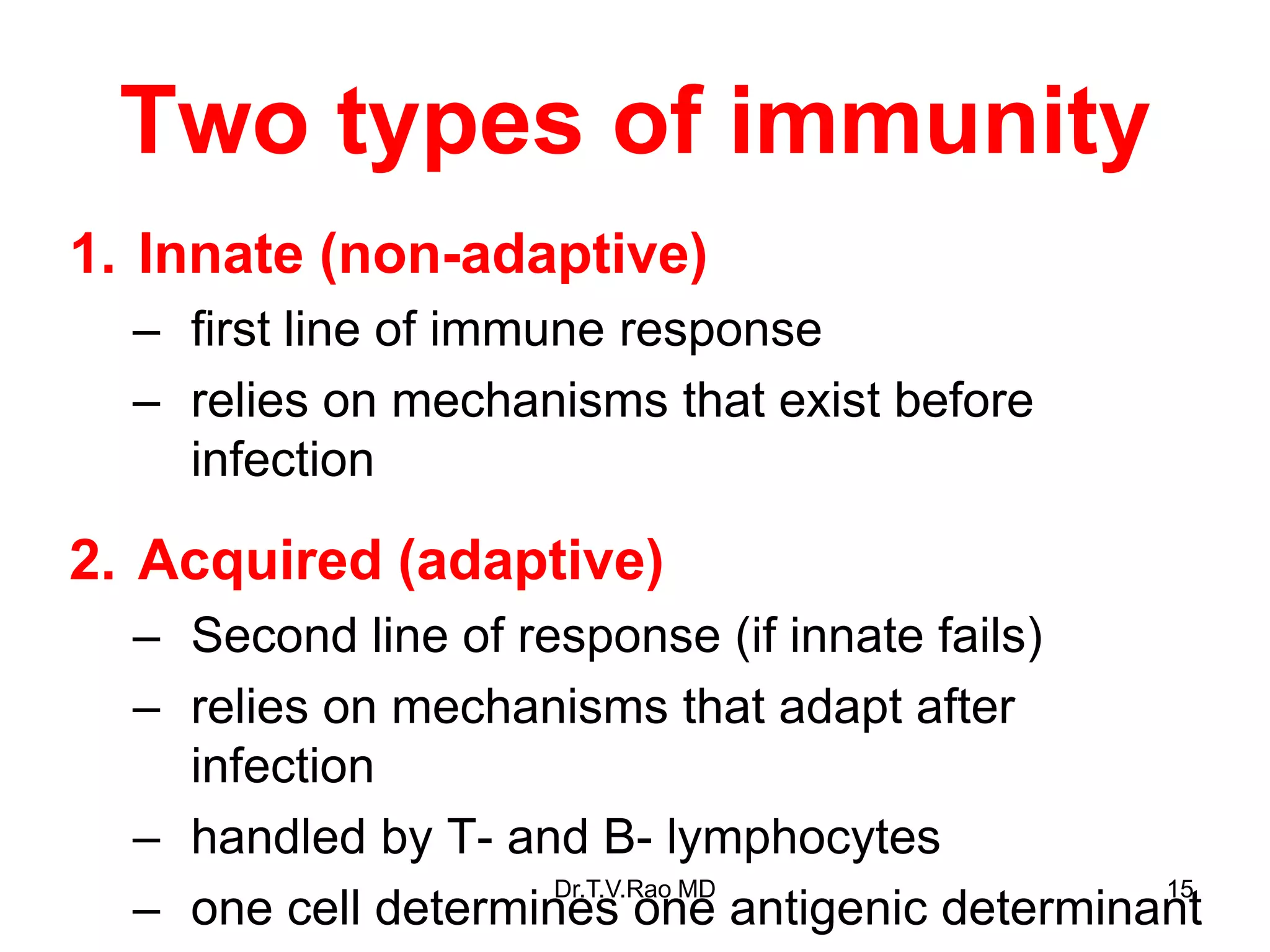 Two types of immunity

1. Innate (non-adaptive)
– first line of immune response
– relies on mechanisms that exist before infection

2. Acquired (adaptive)
– Second line of response (if innate fails)
– relies on mechanisms that adapt after infection
– handled by T- and B- lymphocytes
– one cell determines one antigenic determinant

Dr.T.V.Rao MD

15